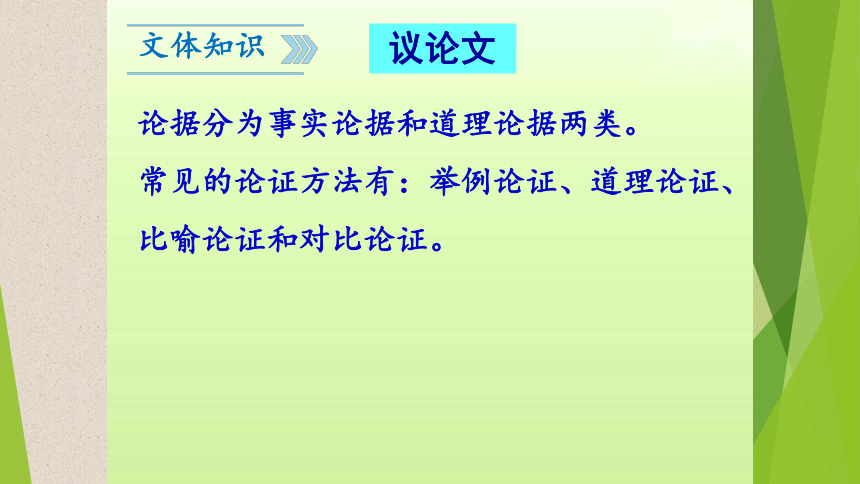 文体知识

议论文

论据分为事实论据和道理论据两类。

常见的论证方法有：举例论证、道理论证、比喻论证和对比论证。